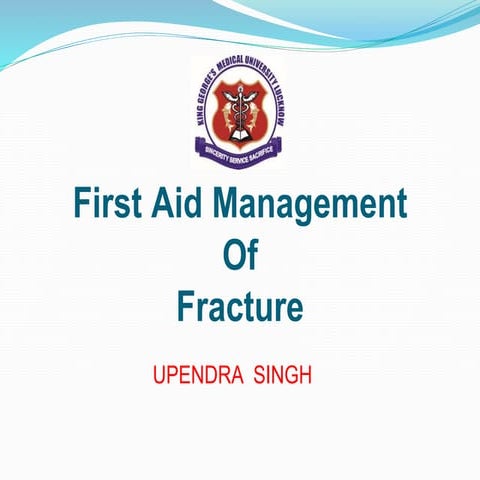 KING GEORGE'S MEDICAL UNIVERSITY LUCKNOW

SINCERITY SERVICE SACRIFICE

First Aid Management
Of
Fracture

UPENDRA SINGH